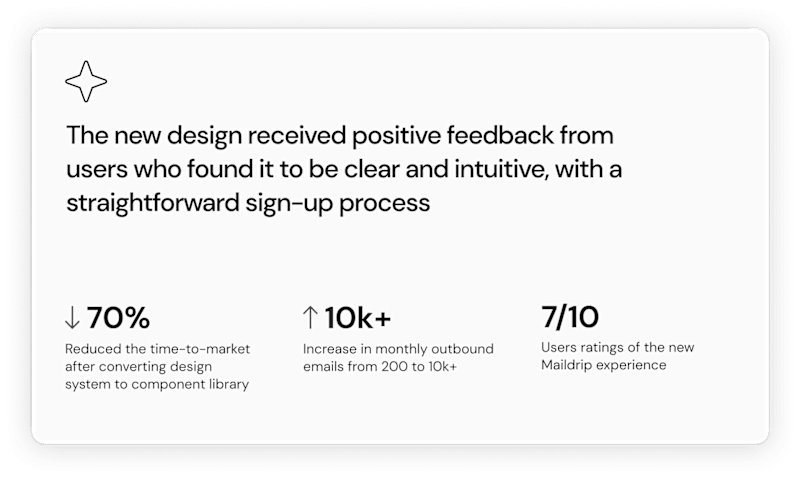 The new design received positive feedback from users who found it to be clear and intuitive, with a straightforward sign-up process

↓ 70%
Reduced the time-to-market after converting design system to component library

↑ 10k+
Increase in monthly outbound emails from 200 to 10k+

7/10
Users ratings of the new Maildrip experience